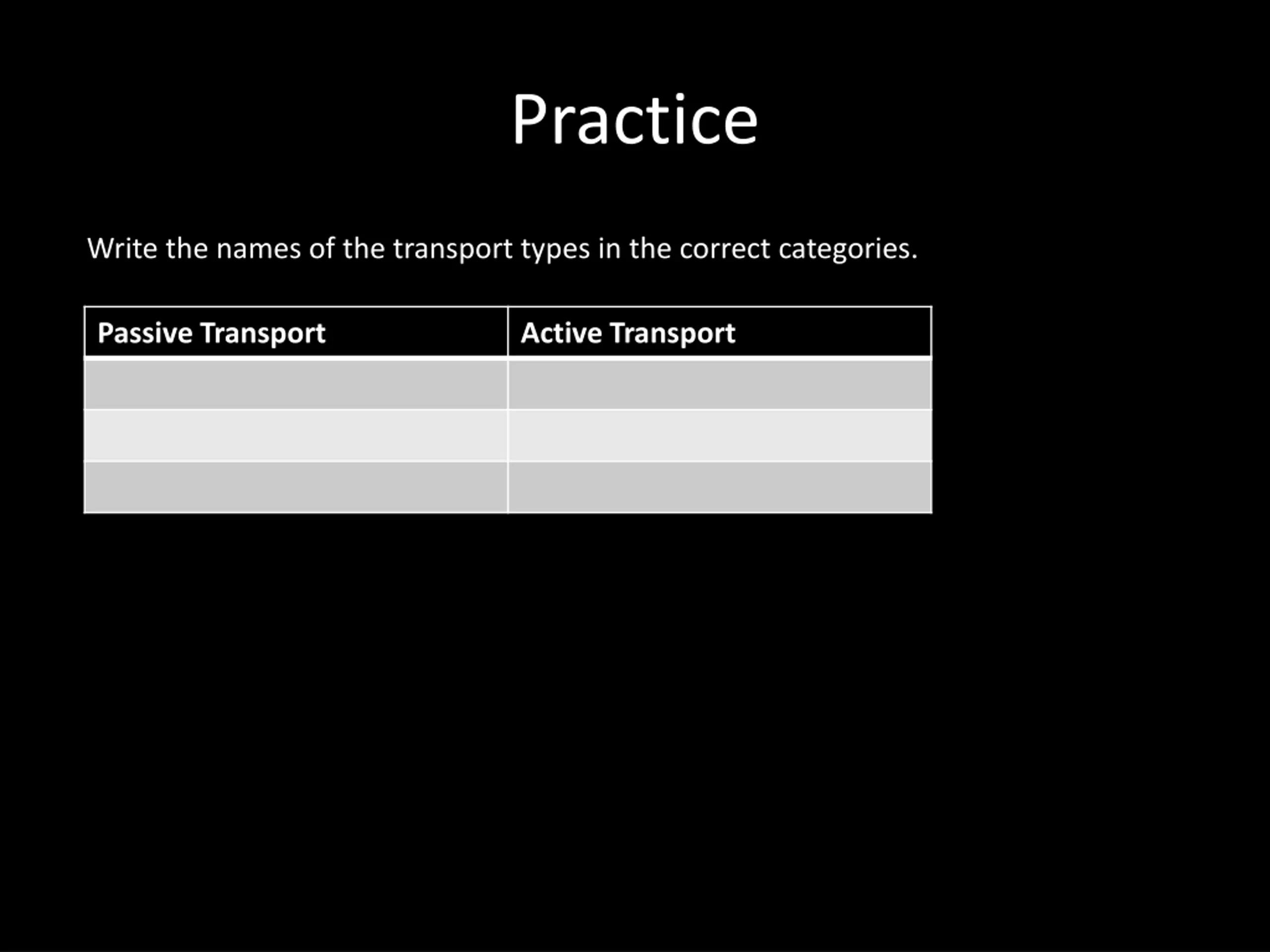 Practice

Write the names of the transport types in the correct categories.

| Passive Transport | Active Transport |
|---|---|
| | |
| | |
| | |